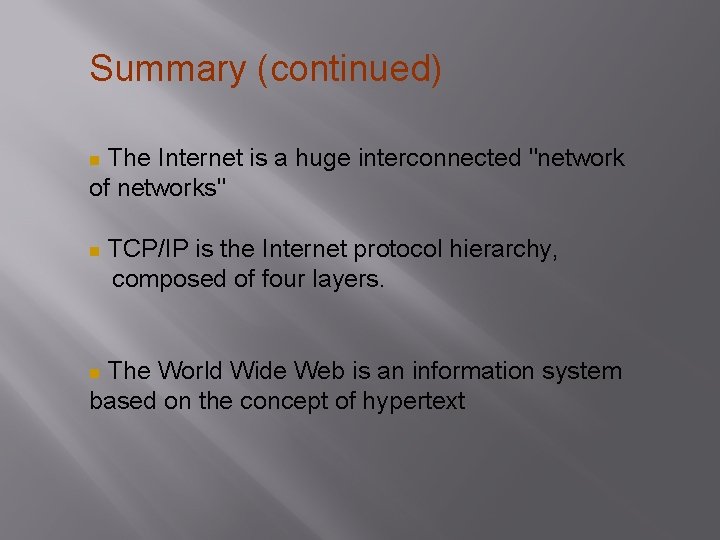 Summary (continued)

The Internet is a huge interconnected "network of networks"

TCP/IP is the Internet protocol hierarchy, composed of four layers.

The World Wide Web is an information system based on the concept of hypertext